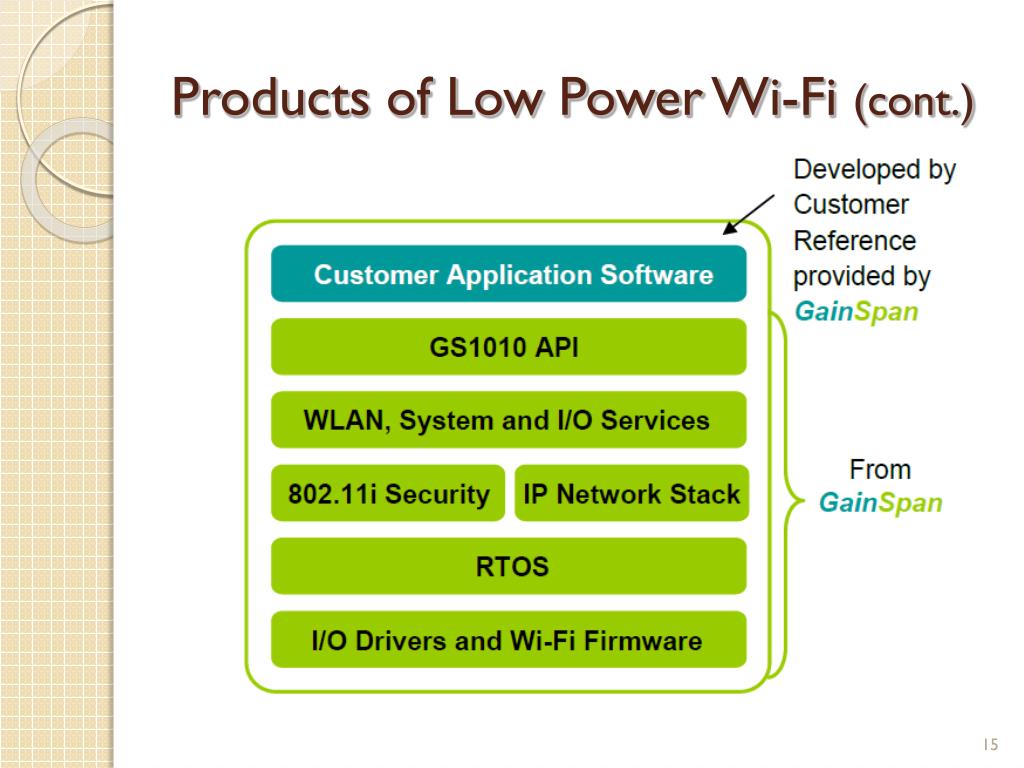 Products of Low Power Wi-Fi (cont.)

Developed by Customer Reference provided by GainSpan

Customer Application Software

GS1010 API

WLAN, System and I/O Services

802.11i Security

IP Network Stack

RTOS

I/O Drivers and Wi-Fi Firmware

From GainSpan

15